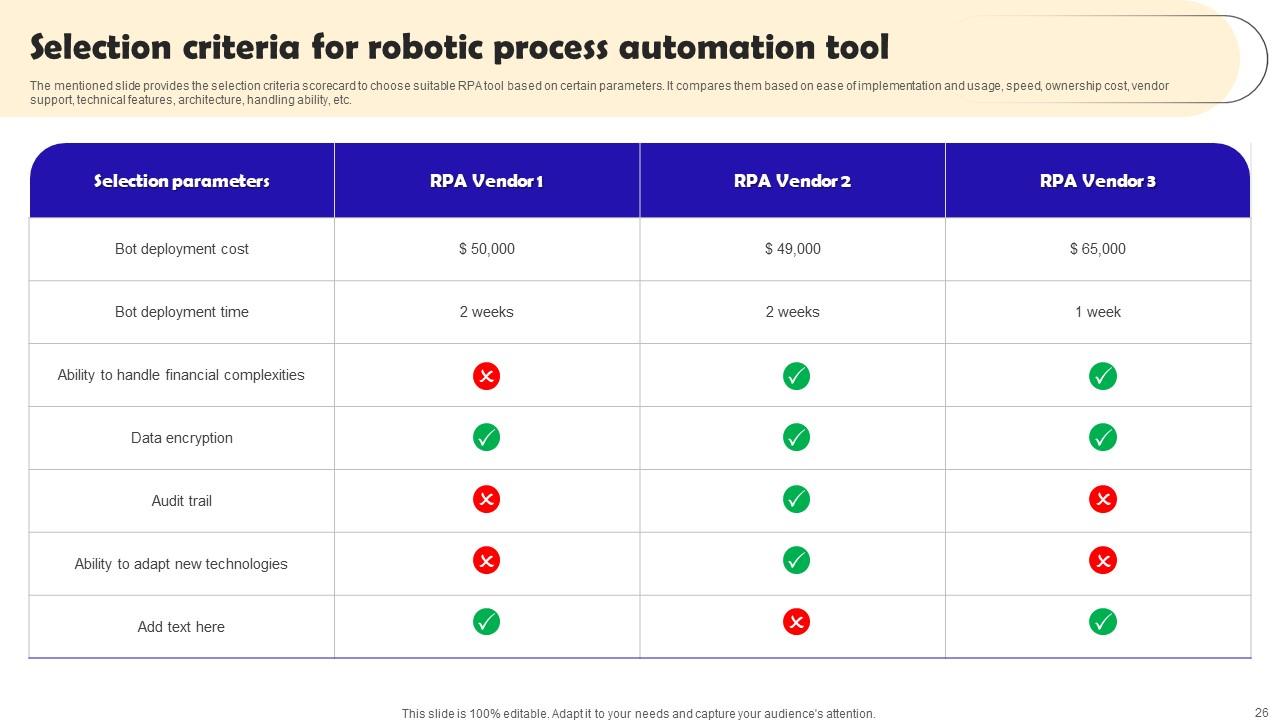 Selection criteria for robotic process automation tool

The mentioned slide provides the selection criteria scorecard to choose suitable RPA tool based on certain parameters. It compares them based on ease of implementation and usage, speed, ownership cost, vendor support, technical features, architecture, handling ability, etc.

| Selection parameters | RPA Vendor 1 | RPA Vendor 2 | RPA Vendor 3 |
|---|---|---|---|
| Bot deployment cost | $ 50,000 | $ 49,000 | $ 65,000 |
| Bot deployment time | 2 weeks | 2 weeks | 1 week |
| Ability to handle financial complexities | ✗ | ✓ | ✓ |
| Data encryption | ✓ | ✓ | ✓ |
| Audit trail | ✗ | ✓ | ✗ |
| Ability to adapt new technologies | ✗ | ✓ | ✗ |
| Add text here | ✓ | ✗ | ✓ |

This slide is 100% editable. Adapt it to your needs and capture your audience's attention.

26